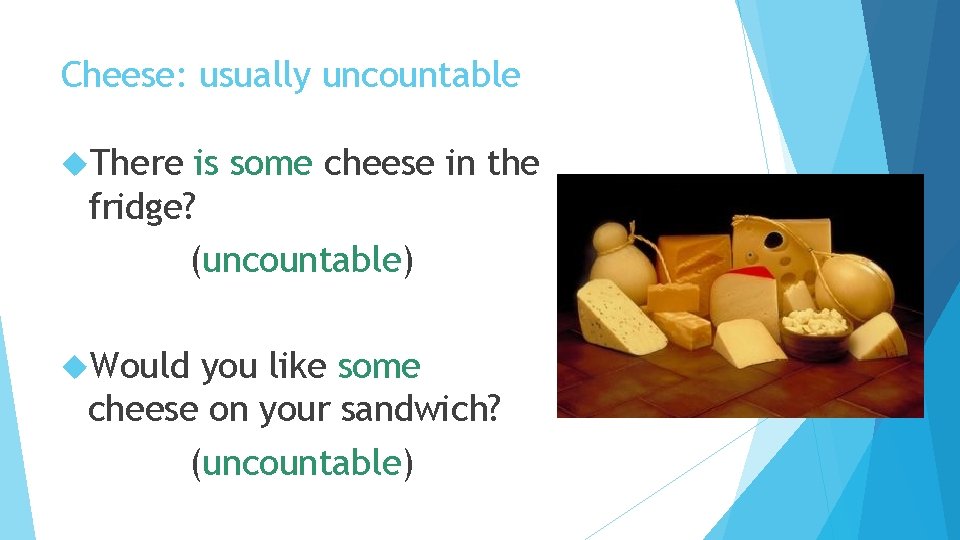 Cheese: usually uncountable

There is some cheese in the fridge?

(uncountable)

Would you like some cheese on your sandwich?

(uncountable)